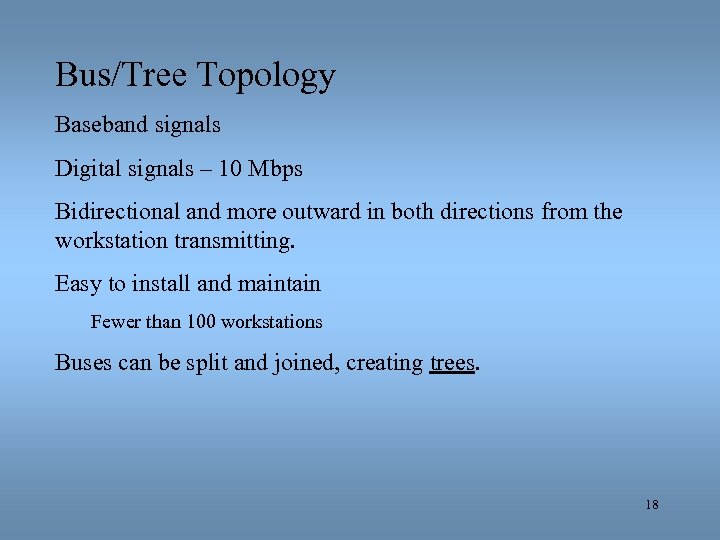 Bus/Tree Topology

Baseband signals

Digital signals – 10 Mbps

Bidirectional and more outward in both directions from the workstation transmitting.

Easy to install and maintain

Fewer than 100 workstations

Buses can be split and joined, creating trees.

18